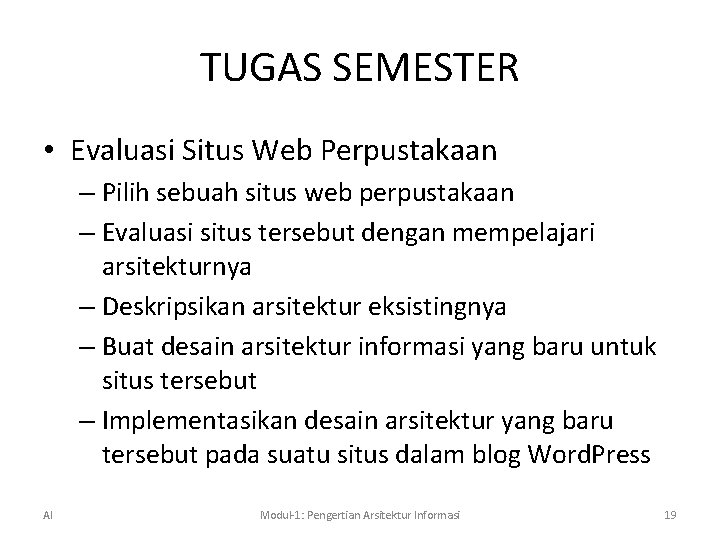 TUGAS SEMESTER

• Evaluasi Situs Web Perpustakaan
– Pilih sebuah situs web perpustakaan
– Evaluasi situs tersebut dengan mempelajari arsitekturnya
– Deskripsikan arsitektur eksistingnya
– Buat desain arsitektur informasi yang baru untuk situs tersebut
– Implementasikan desain arsitektur yang baru tersebut pada suatu situs dalam blog WordPress

AI

Modul-1: Pengertian Arsitektur Informasi

19